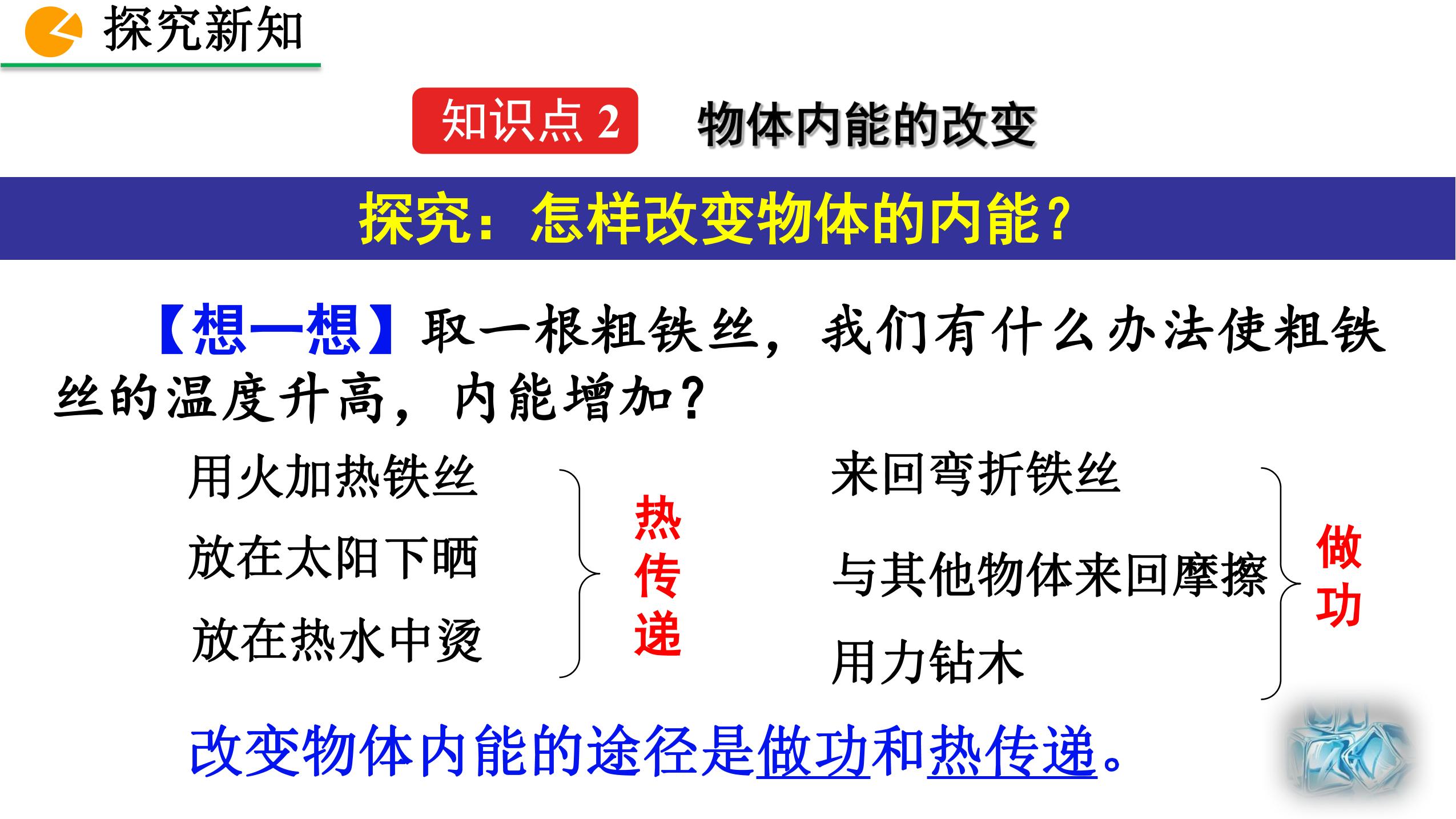 探究新知

知识点 2 物体内能的改变

探究：怎样改变物体的内能？

【想一想】取一根粗铁丝，我们有什么办法使粗铁丝的温度升高，内能增加？

用火加热铁丝
放在太阳下晒
放在热水中烫

热传递

来回弯折铁丝
与其他物体来回摩擦
用力钻木

做功

改变物体内能的途径是做功和热传递。